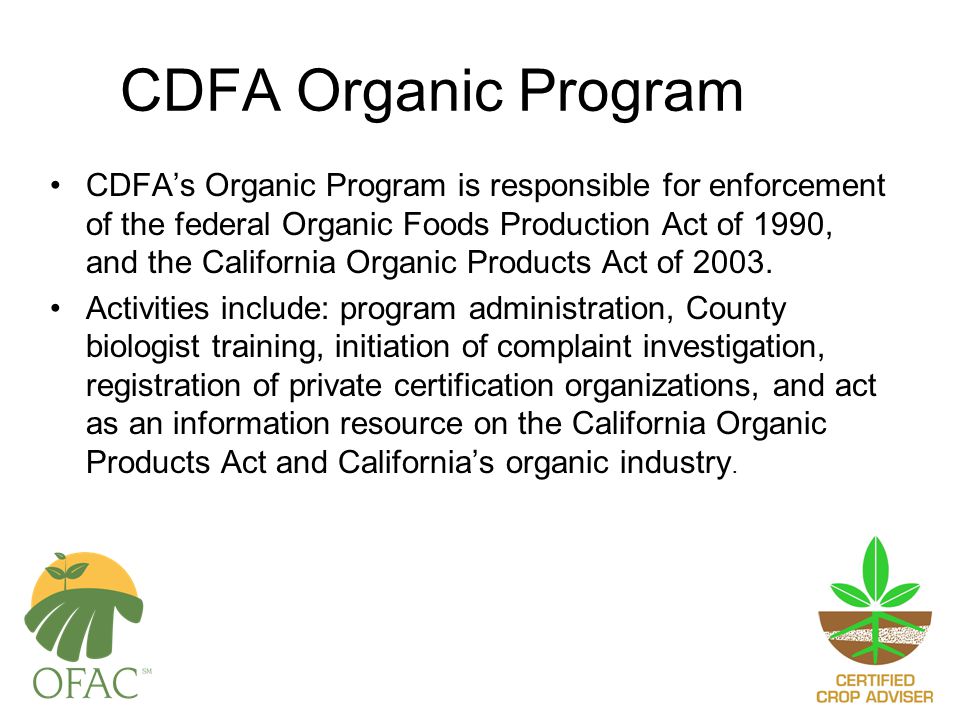 CDFA Organic Program

• CDFA's Organic Program is responsible for enforcement of the federal Organic Foods Production Act of 1990, and the California Organic Products Act of 2003.

• Activities include: program administration, County biologist training, initiation of complaint investigation, registration of private certification organizations, and act as an information resource on the California Organic Products Act and California's organic industry.

OFAC℠

CERTIFIED CROP ADVISER